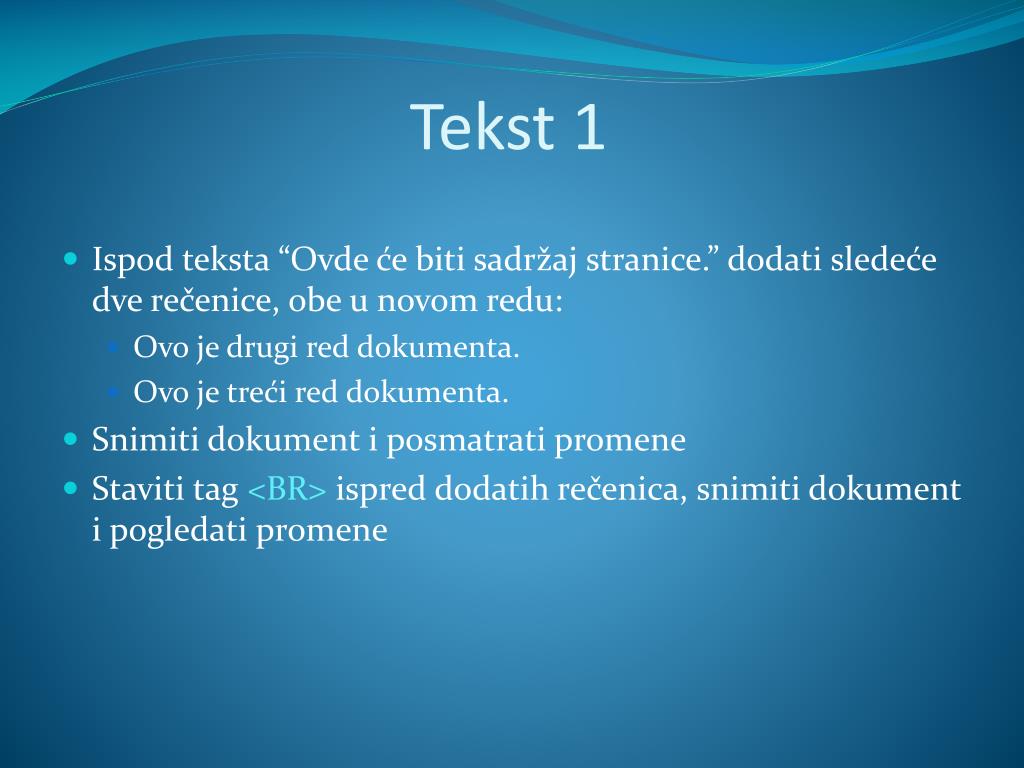 Tekst 1

Ispod teksta “Ovde će biti sadržaj stranice.” dodati sledeće dve rečenice, obe u novom redu:

Ovo je drugi red dokumenta.

Ovo je treći red dokumenta.

Snimiti dokument i posmatrati promene

Staviti tag <BR> ispred dodatih rečenica, snimiti dokument i pogledati promene